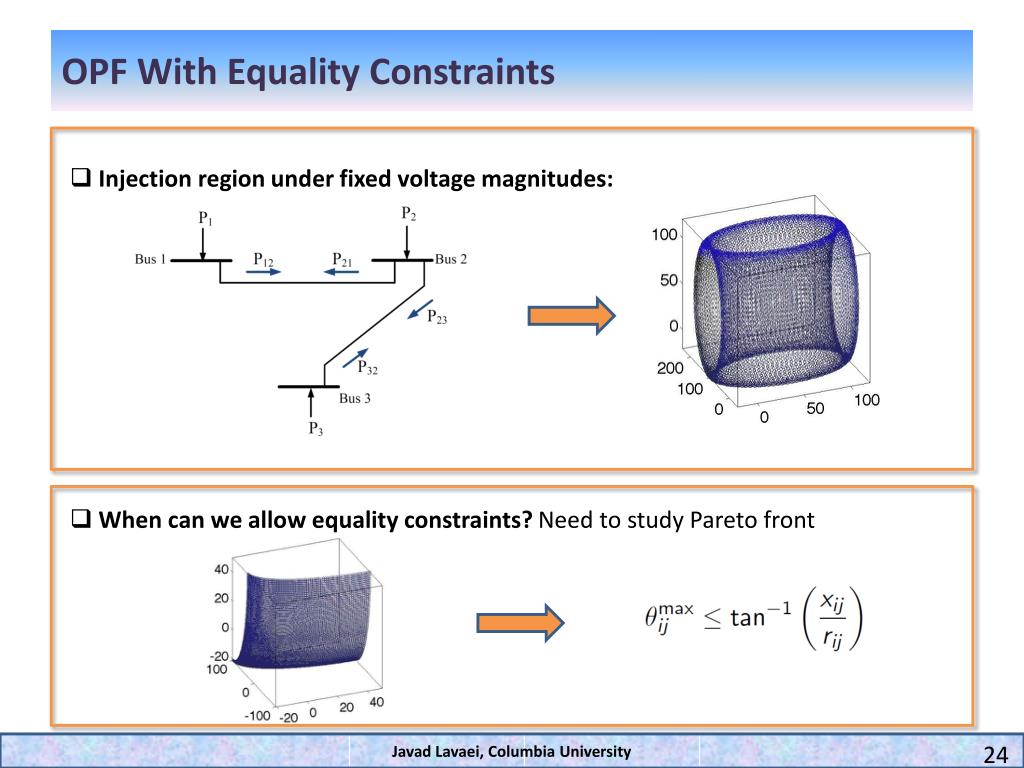 OPF With Equality Constraints

❑ Injection region under fixed voltage magnitudes:

$P_1$ $P_2$ Bus 1 $P_{12}$ $P_{21}$ Bus 2 $P_{23}$ $P_{32}$ Bus 3 $P_3$

100 50 0 200 100 0 0 50 100

❑ When can we allow equality constraints? Need to study Pareto front

40 20 0 -20 100 0 -100 -20 0 20 40

$\theta_{ij}^{\max} \leq \tan^{-1}\left(\frac{x_{ij}}{r_{ij}}\right)$

Javad Lavaei, Columbia University

24